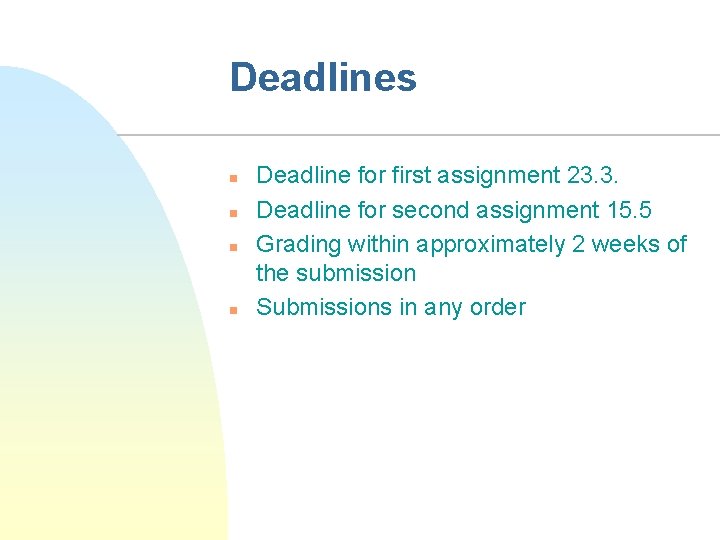 Deadlines

- Deadline for first assignment 23.3.
- Deadline for second assignment 15.5
- Grading within approximately 2 weeks of the submission
- Submissions in any order